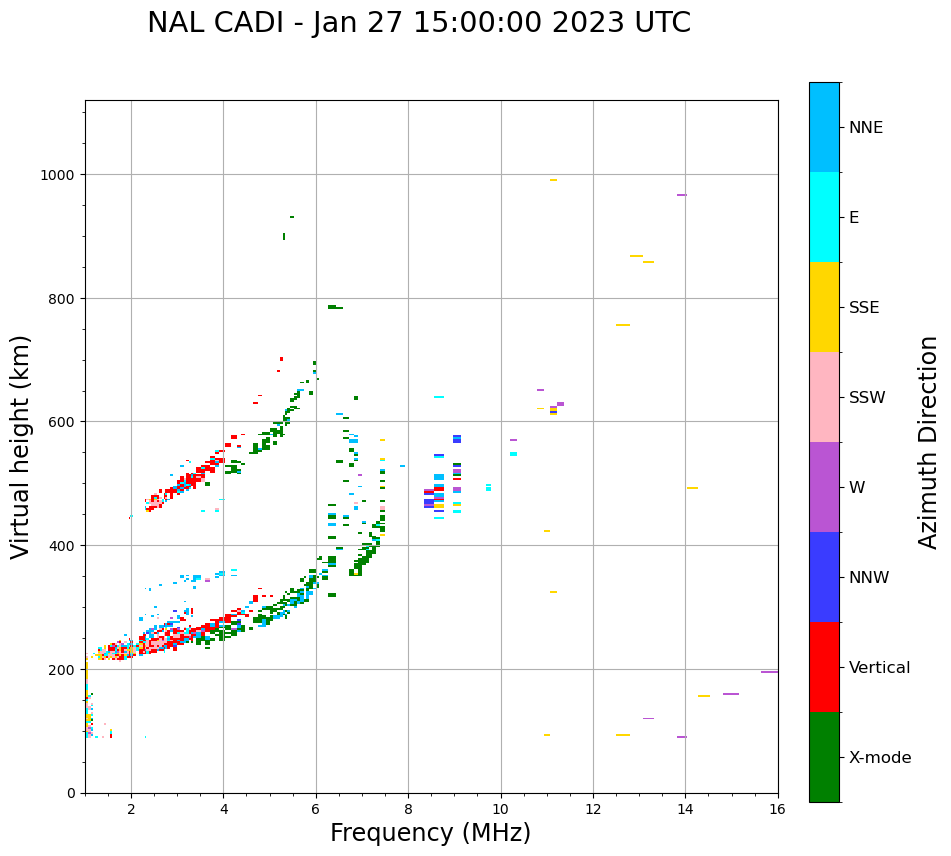 NAL CADI - Jan 27 15:00:00 2023 UTC

Virtual height (km)

1000
800
600
400
200
0

2
4
6
8
10
12
14
16

Frequency (MHz)

NNE
E
SSE
SSW
W
NNW
Vertical
X-mode

Azimuth Direction